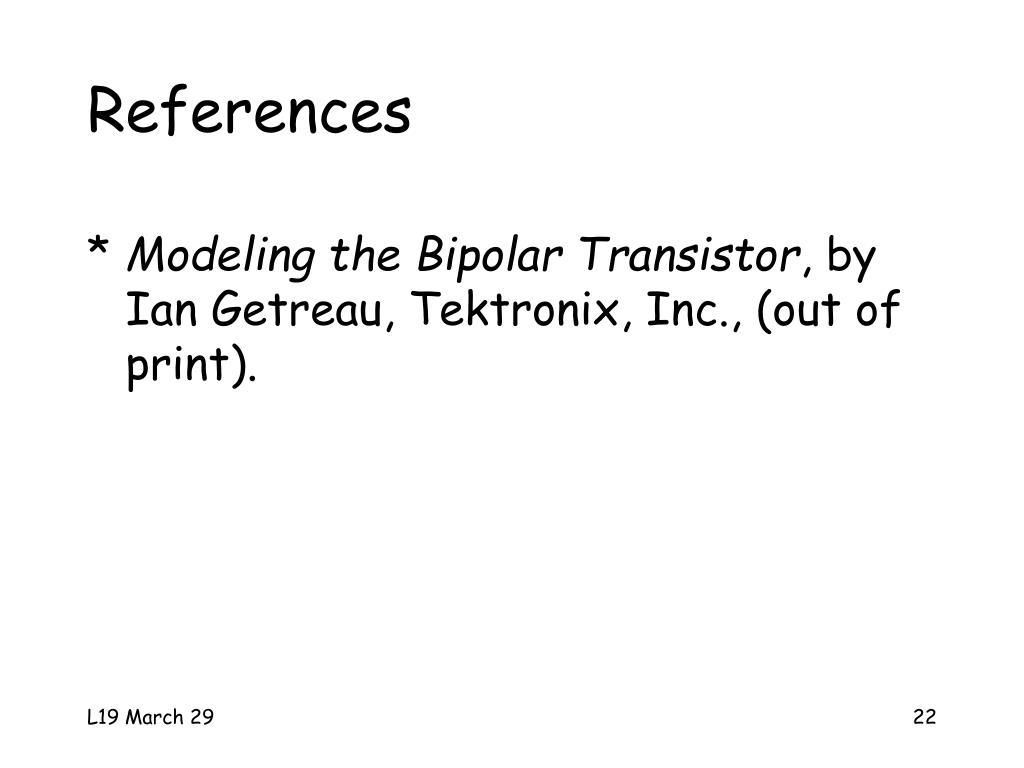 References

* Modeling the Bipolar Transistor, by Ian Getreau, Tektronix, Inc., (out of print).

L19 March 29

22